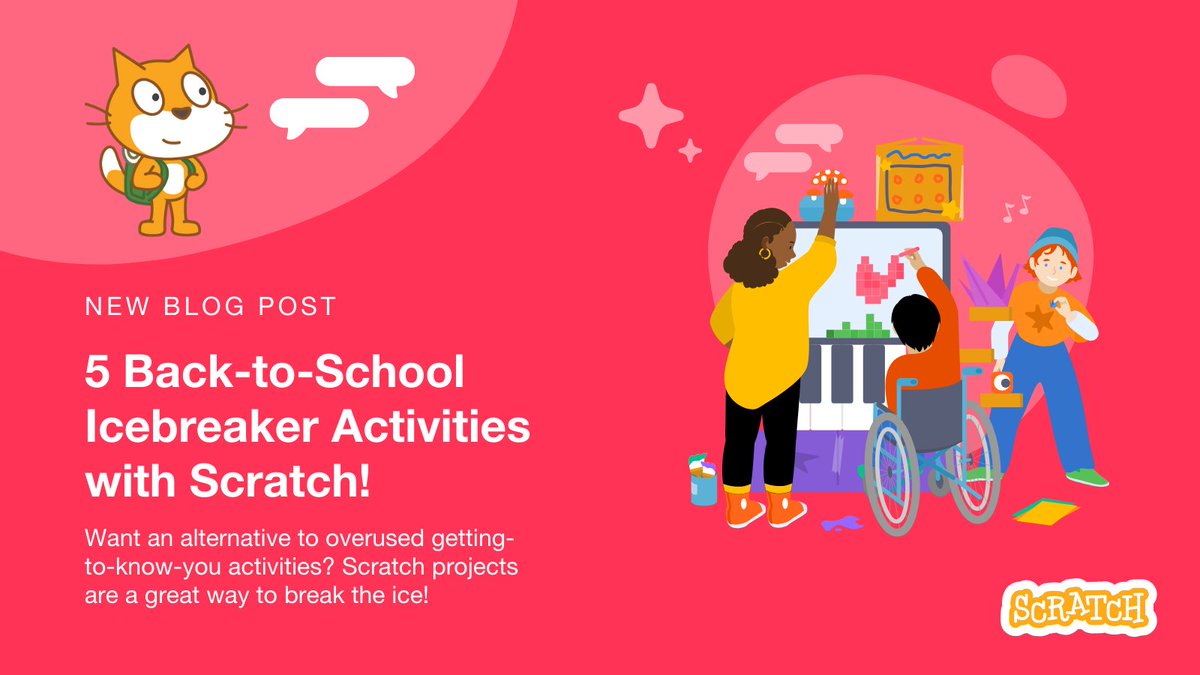 NEW BLOG POST

5 Back-to-School Icebreaker Activities with Scratch!

Want an alternative to overused getting-to-know-you activities? Scratch projects are a great way to break the ice!

SCRATCH